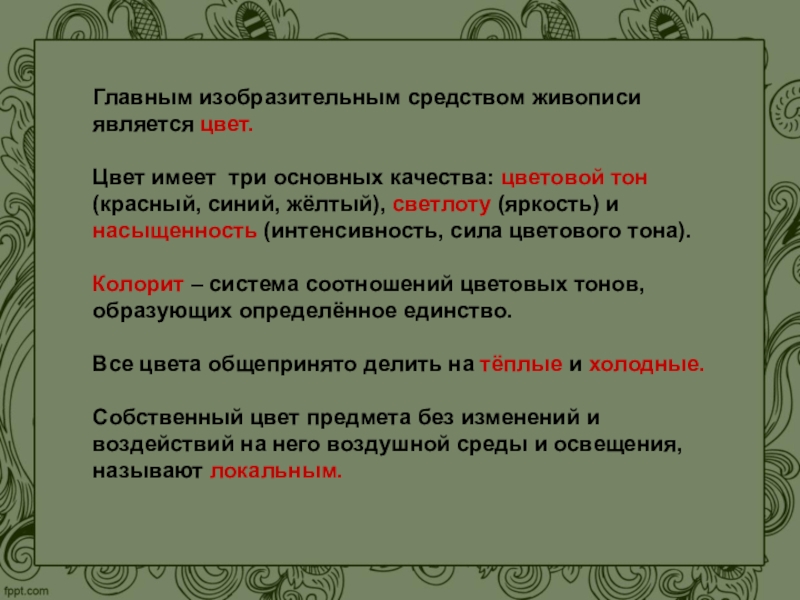 Главным изобразительным средством живописи является цвет.

Цвет имеет три основных качества: цветовой тон (красный, синий, жёлтый), светлоту (яркость) и насыщенность (интенсивность, сила цветового тона).

Колорит – система соотношений цветовых тонов, образующих определённое единство.

Все цвета общепринято делить на тёплые и холодные.

Собственный цвет предмета без изменений и воздействий на него воздушной среды и освещения, называют локальным.

fppt.com